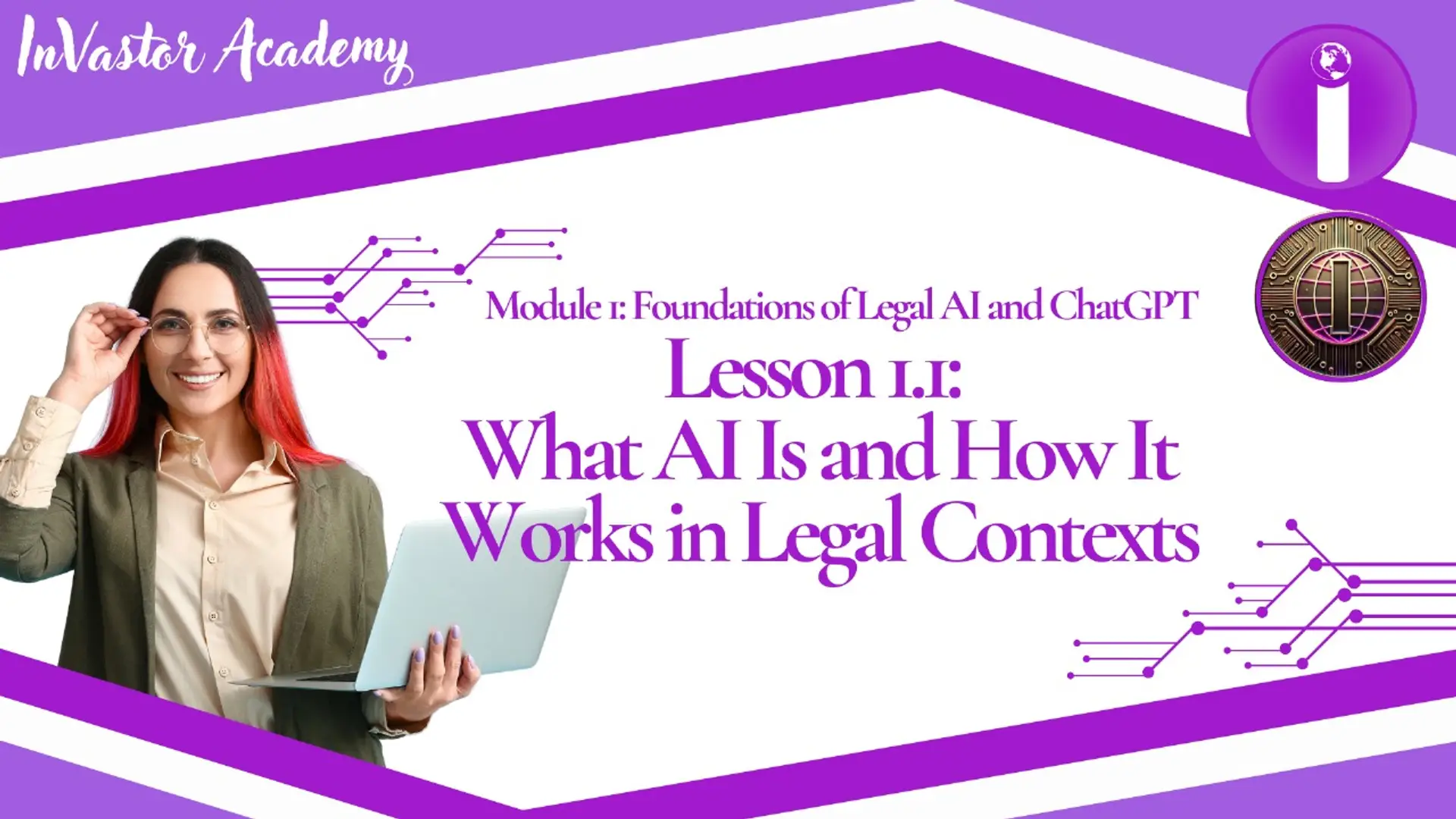 InVastor Academy

Module 1: Foundations of Legal AI and ChatGPT

Lesson 1.1:
What AI Is and How It Works in Legal Contexts